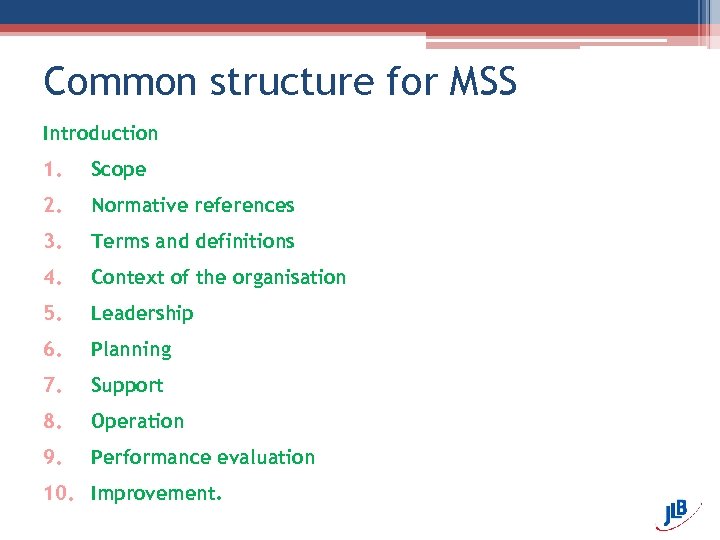 Common structure for MSS

Introduction

1. Scope
2. Normative references
3. Terms and definitions
4. Context of the organisation
5. Leadership
6. Planning
7. Support
8. Operation
9. Performance evaluation
10. Improvement.

JLB